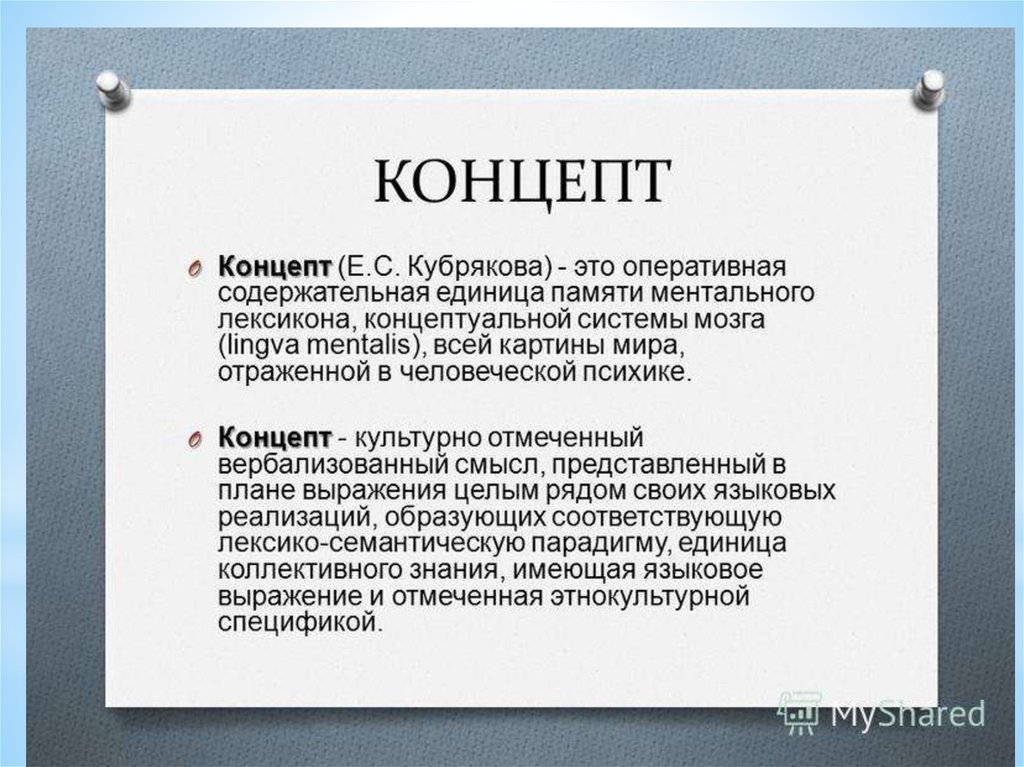 КОНЦЕПТ

Концепт (Е.С. Кубрякова) - это оперативная содержательная единица памяти ментального лексикона, концептуальной системы мозга (lingva mentalis), всей картины мира, отраженной в человеческой психике.

Концепт - культурно отмеченный вербализованный смысл, представленный в плане выражения целым рядом своих языковых реализаций, образующих соответствующую лексико-семантическую парадигму, единица коллективного знания, имеющая языковое выражение и отмеченная этнокультурной спецификой.

MyShared